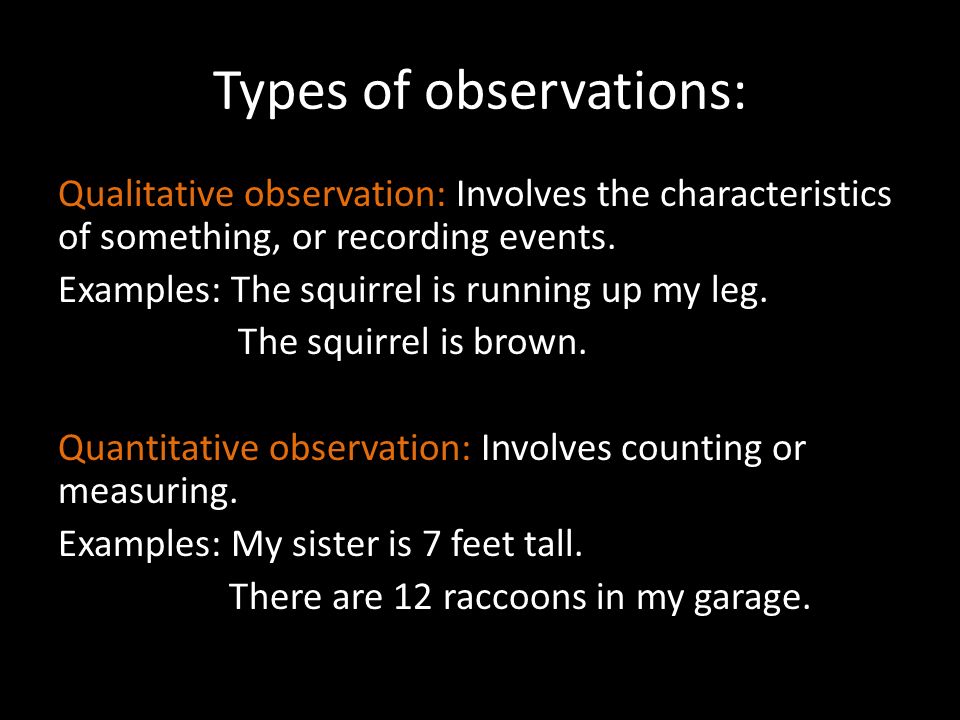 Types of observations:

Qualitative observation: Involves the characteristics of something, or recording events.

Examples: The squirrel is running up my leg.
The squirrel is brown.

Quantitative observation: Involves counting or measuring.

Examples: My sister is 7 feet tall.
There are 12 raccoons in my garage.